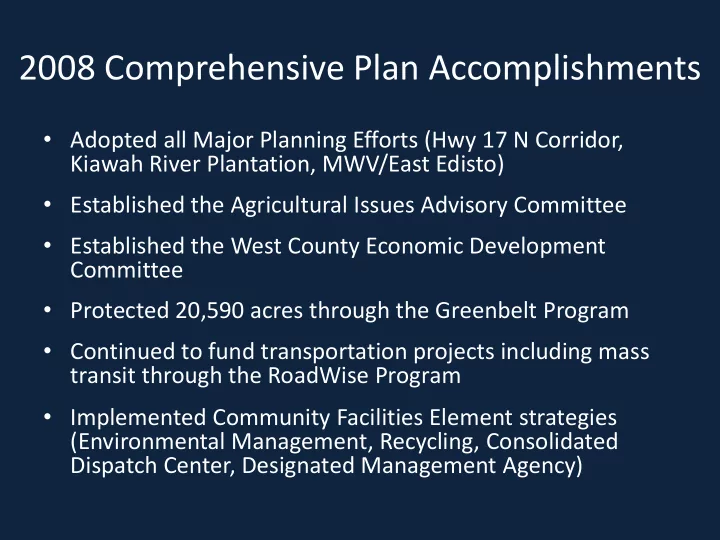 2008 Comprehensive Plan Accomplishments

• Adopted all Major Planning Efforts (Hwy 17 N Corridor, Kiawah River Plantation, MWV/East Edisto)

• Established the Agricultural Issues Advisory Committee

• Established the West County Economic Development Committee

• Protected 20,590 acres through the Greenbelt Program

• Continued to fund transportation projects including mass transit through the RoadWise Program

• Implemented Community Facilities Element strategies (Environmental Management, Recycling, Consolidated Dispatch Center, Designated Management Agency)